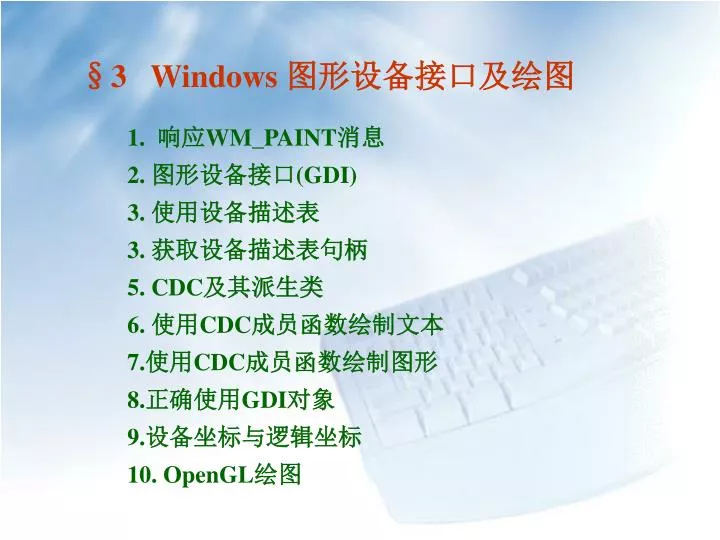 §3 Windows 图形设备接口及绘图

1. 响应WM_PAINT消息
2. 图形设备接口(GDI)
3. 使用设备描述表
3. 获取设备描述表句柄
5. CDC及其派生类
6. 使用CDC成员函数绘制文本
7.使用CDC成员函数绘制图形
8.正确使用GDI对象
9.设备坐标与逻辑坐标
10. OpenGL绘图